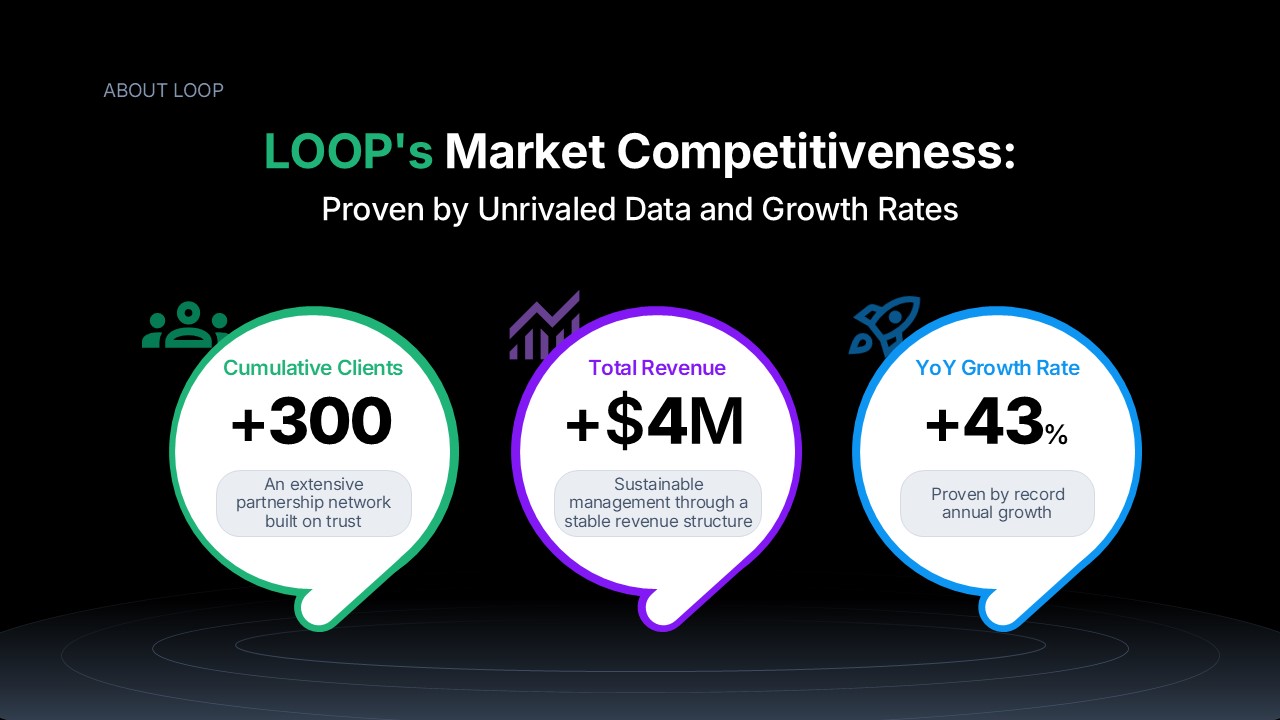 ABOUT LOOP

LOOP's Market Competitiveness:

Proven by Unrivaled Data and Growth Rates

Cumulative Clients

+300

An extensive partnership network built on trust

Total Revenue

+$4M

Sustainable management through a stable revenue structure

YoY Growth Rate

+43%

Proven by record annual growth